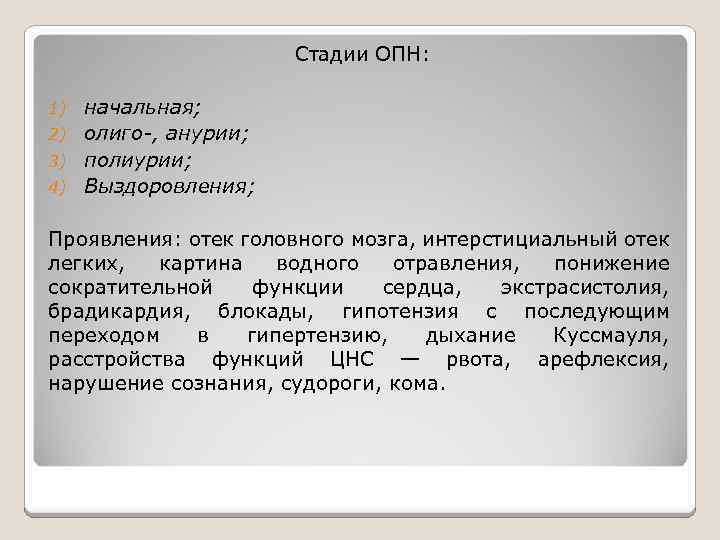 Стадии ОПН:

1) начальная;
2) олиго-, анурии;
3) полиурии;
4) Выздоровления;

Проявления: отек головного мозга, интерстициальный отек легких, картина водного отравления, понижение сократительной функции сердца, экстрасистолия, брадикардия, блокады, гипотензия с последующим переходом в гипертензию, дыхание Куссмауля, расстройства функций ЦНС — рвота, арефлексия, нарушение сознания, судороги, кома.